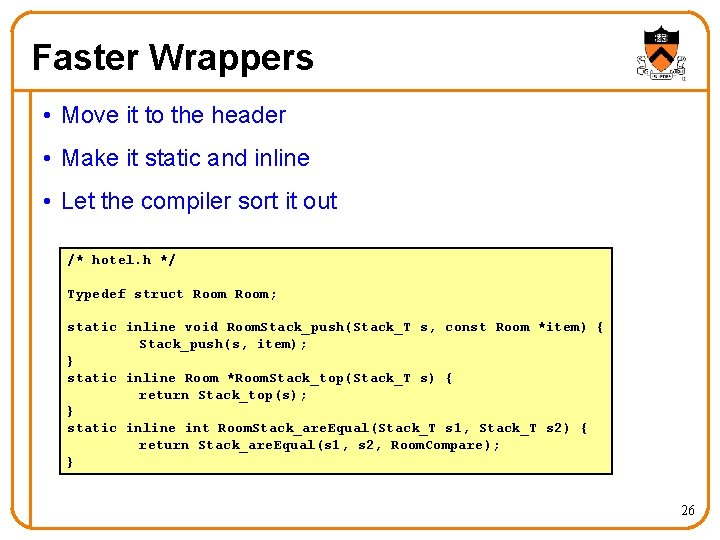 Faster Wrappers

• Move it to the header

• Make it static and inline

• Let the compiler sort it out

/* hotel.h */

Typedef struct Room Room;

static inline void RoomStack_push(Stack_T s, const Room *item) {
        Stack_push(s, item);
}
static inline Room *RoomStack_top(Stack_T s) {
        return Stack_top(s);
}
static inline int RoomStack_areEqual(Stack_T s1, Stack_T s2) {
        return Stack_areEqual(s1, s2, RoomCompare);
}

26